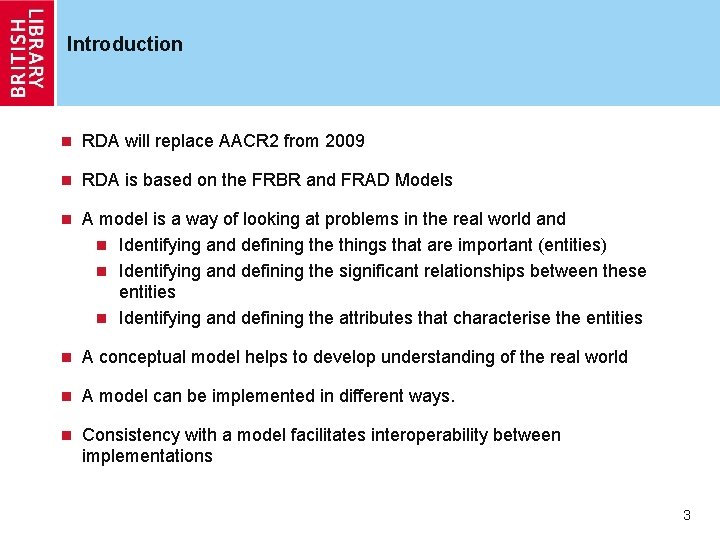 BRITISH LIBRARY

Introduction

RDA will replace AACR2 from 2009

RDA is based on the FRBR and FRAD Models

A model is a way of looking at problems in the real world and

Identifying and defining the things that are important (entities)

Identifying and defining the significant relationships between these entities

Identifying and defining the attributes that characterise the entities

A conceptual model helps to develop understanding of the real world

A model can be implemented in different ways.

Consistency with a model facilitates interoperability between implementations

3